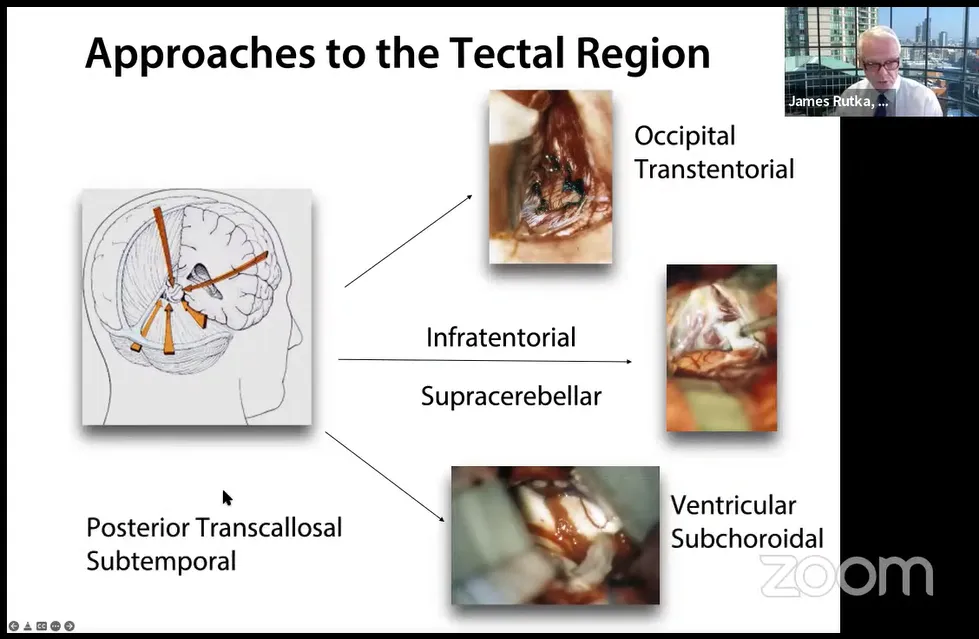 Approaches to the Tectal Region

James Rutka, ...

Occipital Transtentorial

Infratentorial

Supracerebellar

Posterior Transcallosal Subtemporal

Ventricular Subchoroidal

zoom